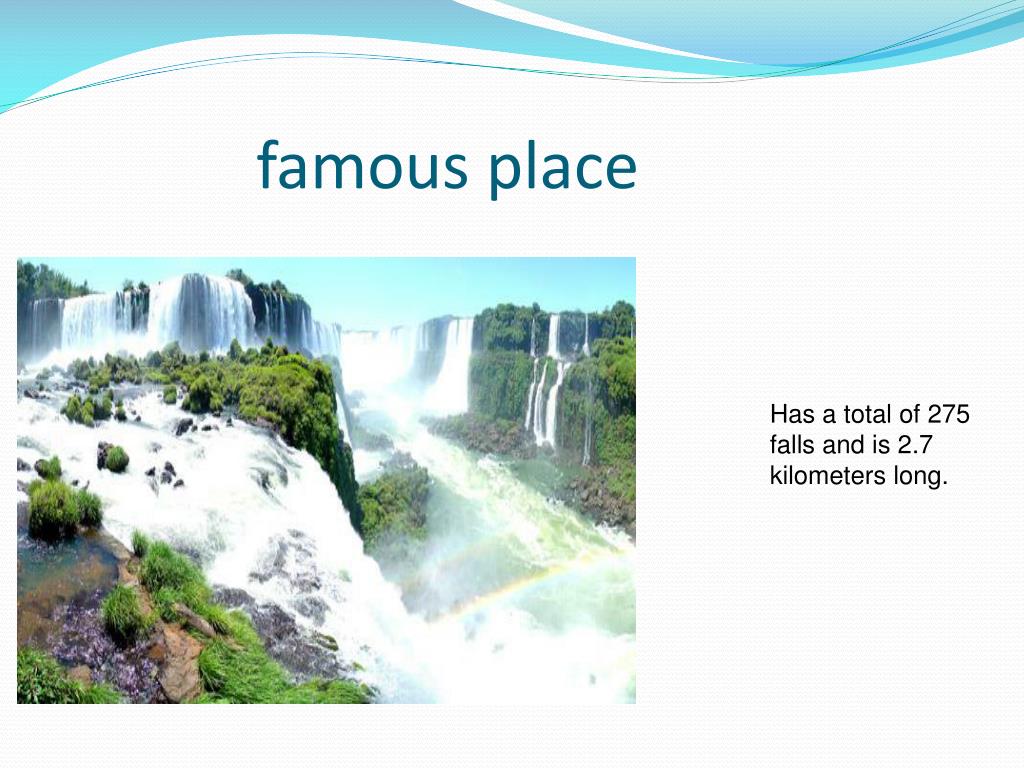 famous place

Has a total of 275 falls and is 2.7 kilometers long.